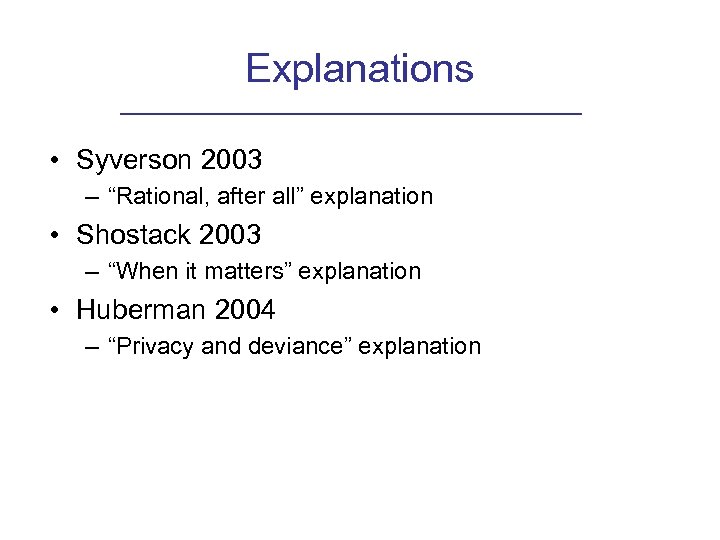 Explanations

• Syverson 2003
– “Rational, after all” explanation
• Shostack 2003
– “When it matters” explanation
• Huberman 2004
– “Privacy and deviance” explanation